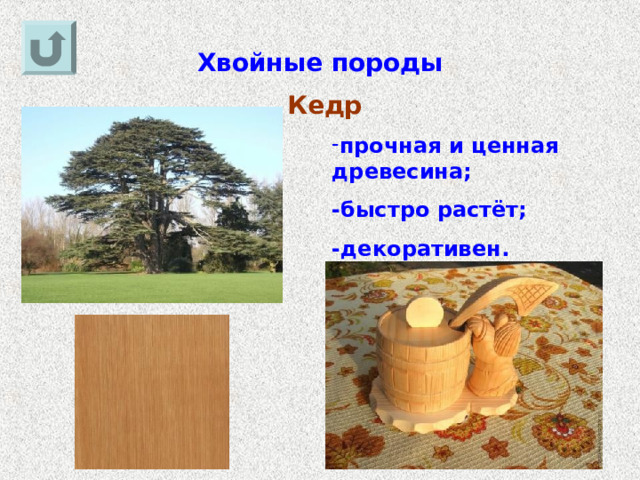 Хвойные породы

Кедр

-прочная и ценная древесина;

-быстро растёт;

-декоративен.